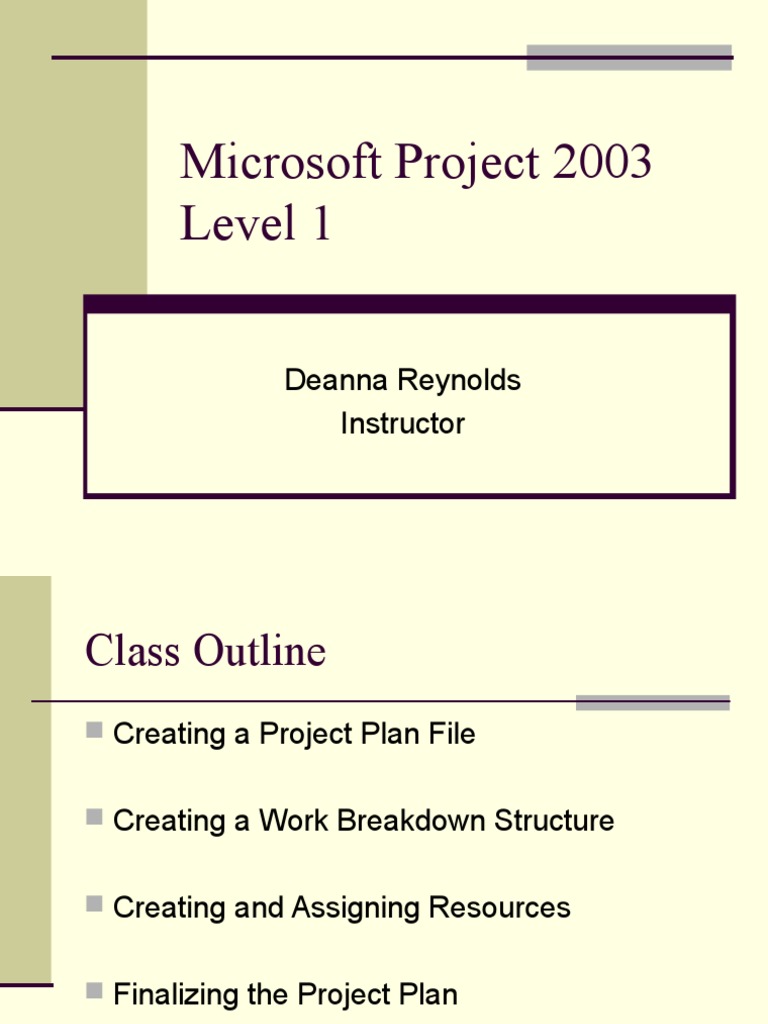 Microsoft Project 2003
Level 1

Deanna Reynolds
Instructor

Class Outline

Creating a Project Plan File

Creating a Work Breakdown Structure

Creating and Assigning Resources

Finalizing the Project Plan